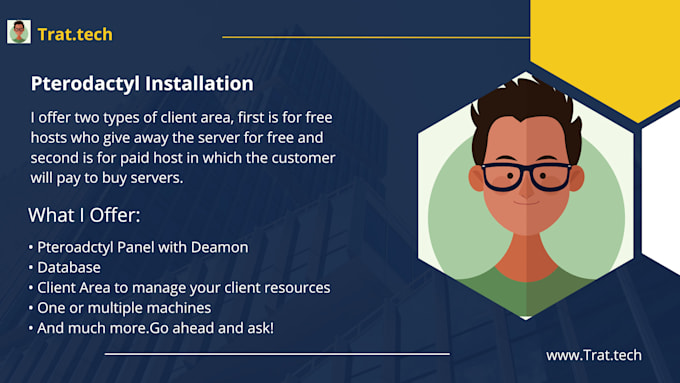 Trat.tech

Pterodactyl Installation

I offer two types of client area, first is for free hosts who give away the server for free and second is for paid host in which the customer will pay to buy servers.

What I Offer:

• Pteroadctyl Panel with Deamon
• Database
• Client Area to manage your client resources
• One or multiple machines
• And much more.Go ahead and ask!

www.Trat.tech